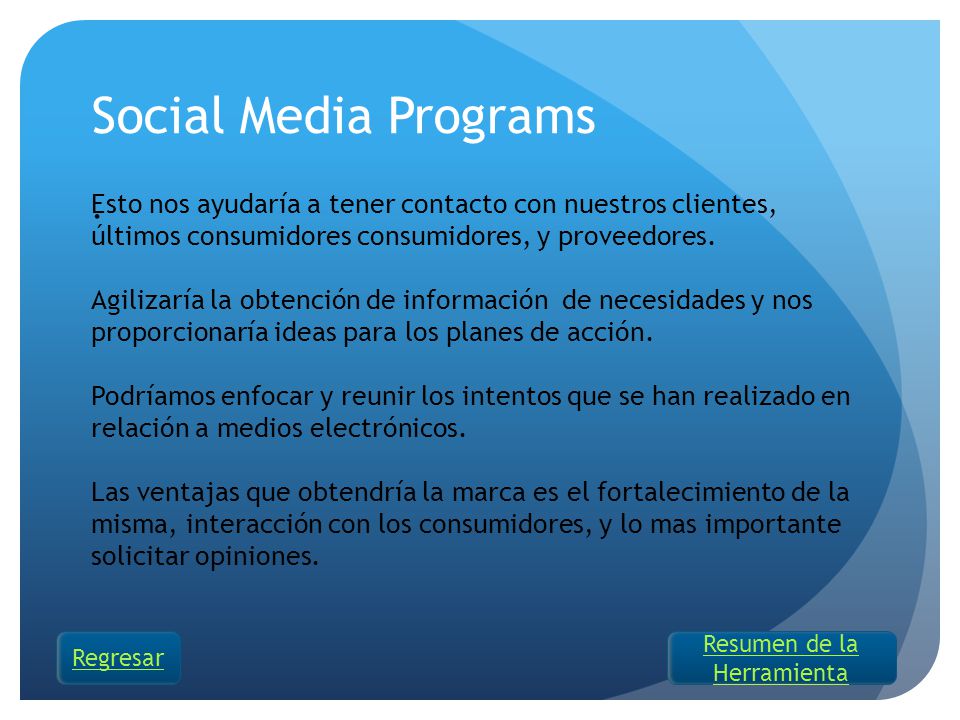 Social Media Programs

Esto nos ayudaría a tener contacto con nuestros clientes, últimos consumidores consumidores, y proveedores.

Agilizaría la obtención de información de necesidades y nos proporcionaría ideas para los planes de acción.

Podríamos enfocar y reunir los intentos que se han realizado en relación a medios electrónicos.

Las ventajas que obtendría la marca es el fortalecimiento de la misma, interacción con los consumidores, y lo mas importante solicitar opiniones.

Regresar

Resumen de la Herramienta